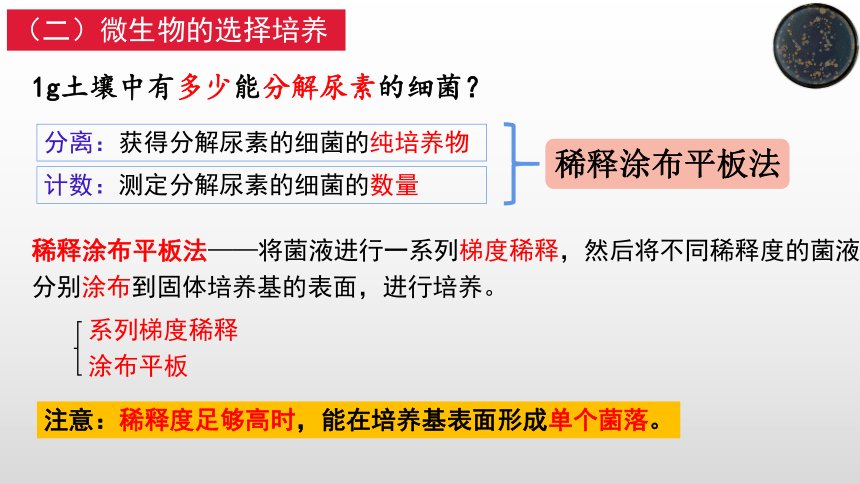 （二）微生物的选择培养

1g土壤中有多少能分解尿素的细菌？

分离：获得分解尿素的细菌的纯培养物

计数：测定分解尿素的细菌的数量

稀释涂布平板法

稀释涂布平板法——将菌液进行一系列梯度稀释，然后将不同稀释度的菌液分别涂布到固体培养基的表面，进行培养。

系列梯度稀释
涂布平板

注意：稀释度足够高时，能在培养基表面形成单个菌落。